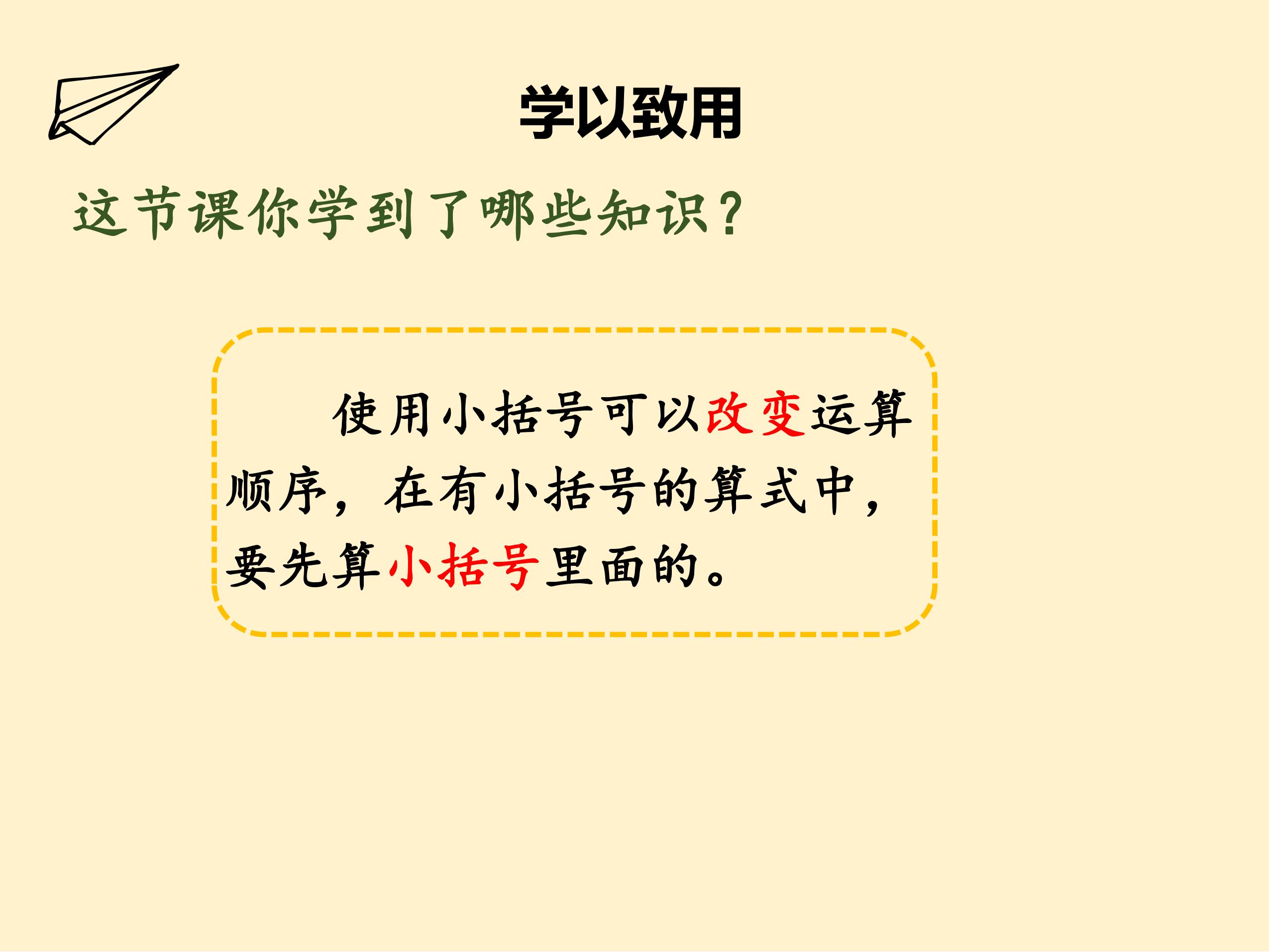 学以致用

这节课你学到了哪些知识?

使用小括号可以改变运算顺序，在有小括号的算式中，要先算小括号里面的。